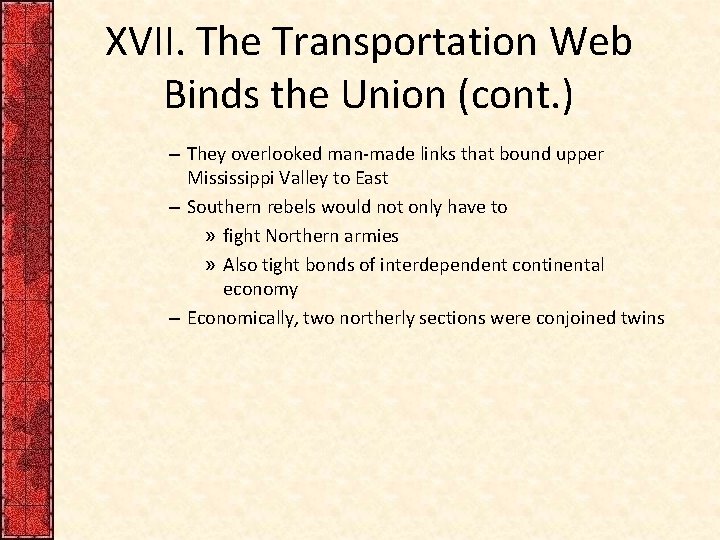 XVII. The Transportation Web Binds the Union (cont.)

– They overlooked man-made links that bound upper Mississippi Valley to East

– Southern rebels would not only have to

» fight Northern armies

» Also tight bonds of interdependent continental economy

– Economically, two northerly sections were conjoined twins